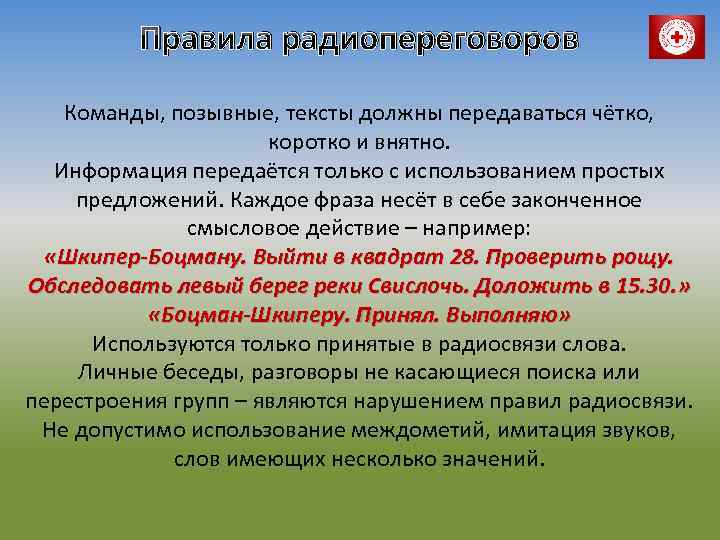 Правила радиопереговоров

Команды, позывные, тексты должны передаваться чётко, коротко и внятно.
Информация передаётся только с использованием простых предложений. Каждое фраза несёт в себе законченное смысловое действие – например:
«Шкипер-Боцману. Выйти в квадрат 28. Проверить рощу. Обследовать левый берег реки Свислочь. Доложить в 15.30.»
«Боцман-Шкиперу. Принял. Выполняю»
Используются только принятые в радиосвязи слова.
Личные беседы, разговоры не касающиеся поиска или перестроения групп – являются нарушением правил радиосвязи.
Не допустимо использование междометий, имитация звуков, слов имеющих несколько значений.